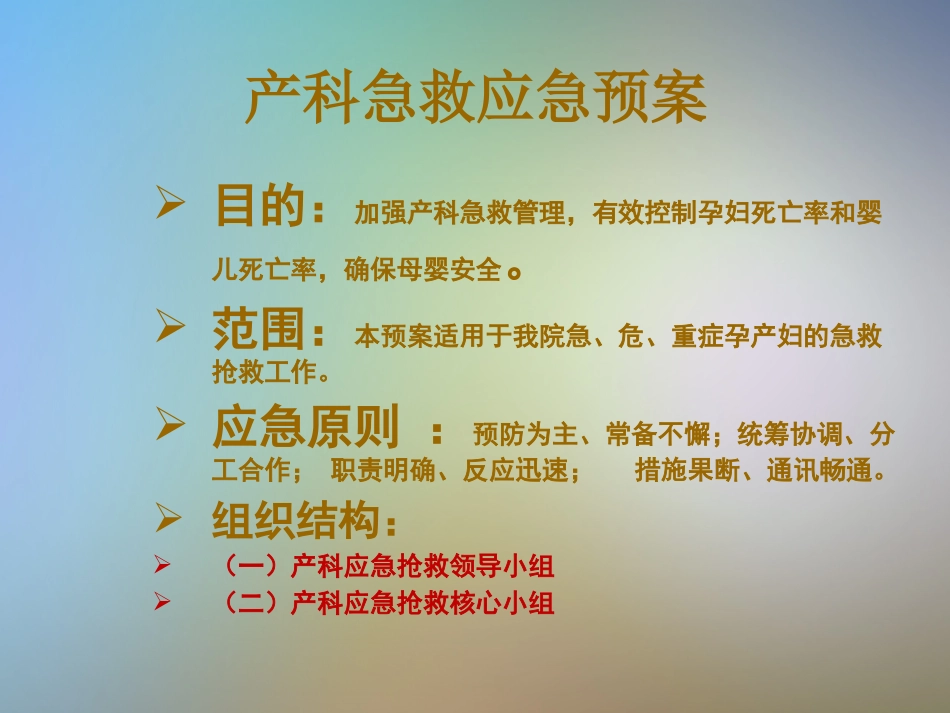 产科急救应急预案

➢ 目的： 加强产科急救管理，有效控制孕妇死亡率和婴儿死亡率，确保母婴安全。

➢ 范围： 本预案适用于我院急、危、重症孕产妇的急救抢救工作。

➢ 应急原则 ： 预防为主、常备不懈；统筹协调、分工合作； 职责明确、反应迅速； 措施果断、通讯畅通。

➢ 组织结构：

➢ （一）产科应急抢救领导小组

➢ （二）产科应急抢救核心小组